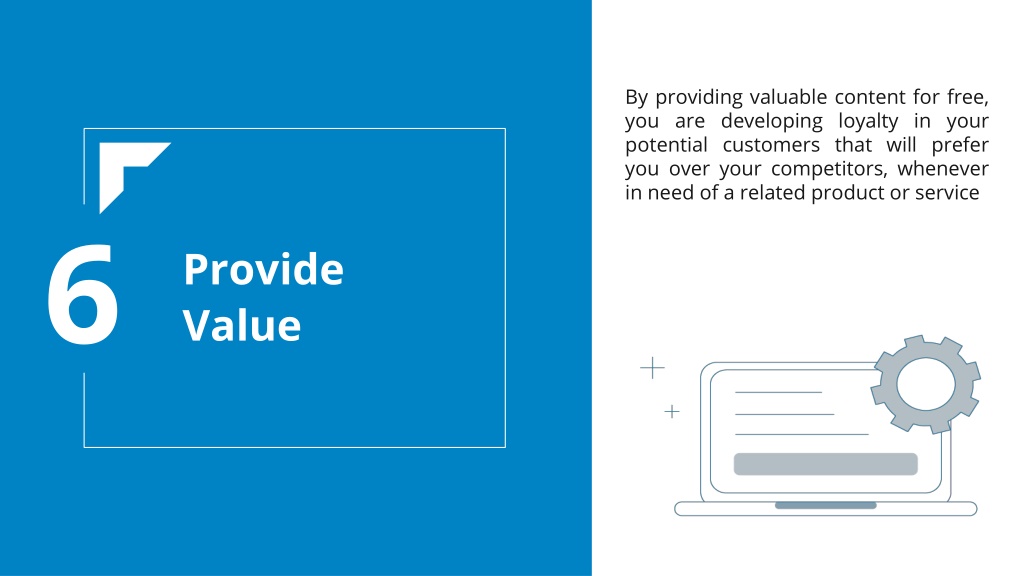 6

Provide Value

By providing valuable content for free, you are developing loyalty in your potential customers that will prefer you over your competitors, whenever in need of a related product or service